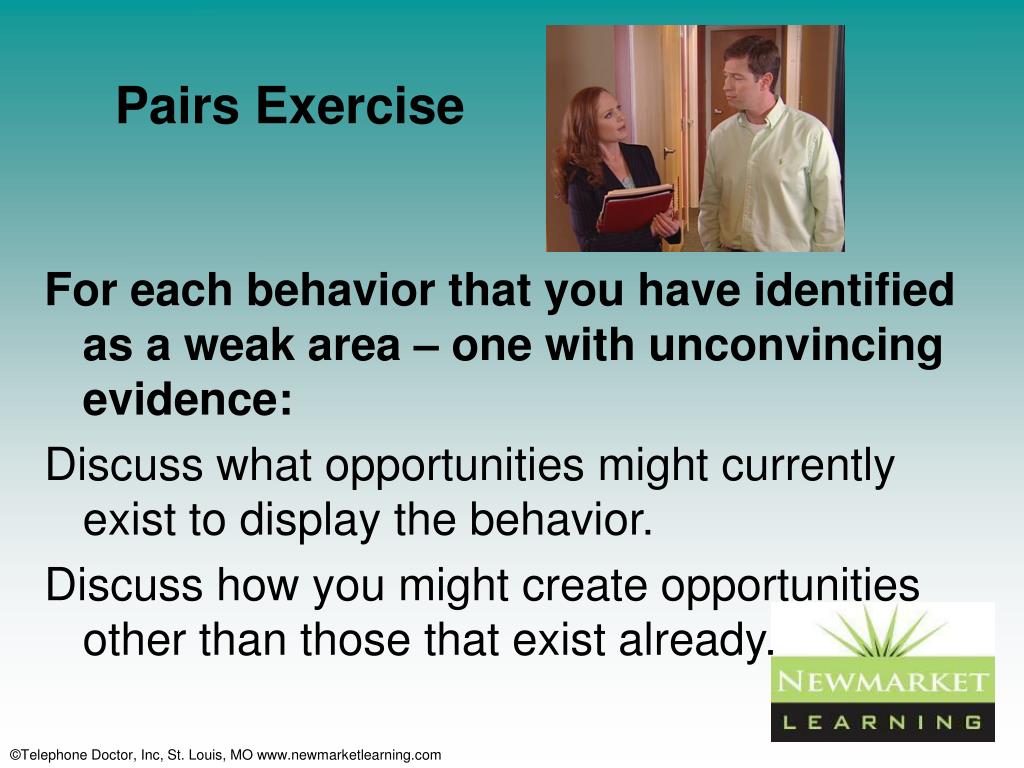 Pairs Exercise

For each behavior that you have identified as a weak area – one with unconvincing evidence:

Discuss what opportunities might currently exist to display the behavior.

Discuss how you might create opportunities other than those that exist already.

NEWMARKET
LEARNING

©Telephone Doctor, Inc, St. Louis, MO www.newmarketlearning.com